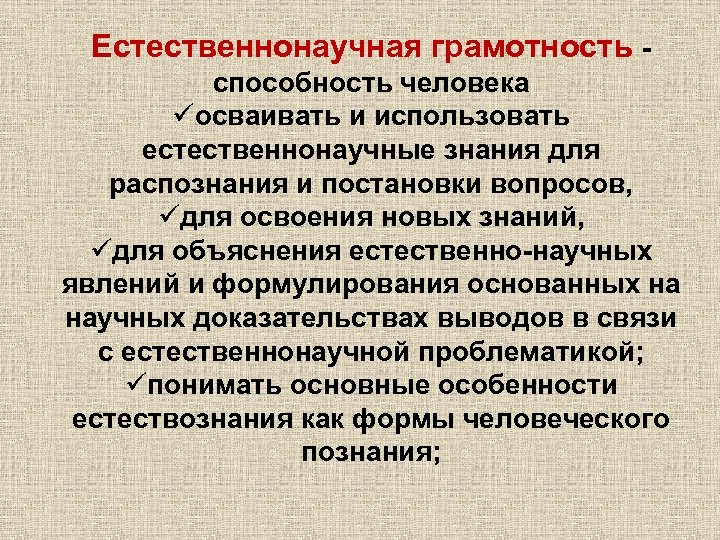 Естественнонаучная грамотность - способность человека
✓осваивать и использовать естественнонаучные знания для распознания и постановки вопросов,
✓для освоения новых знаний,
✓для объяснения естественно-научных явлений и формулирования основанных на научных доказательствах выводов в связи с естественнонаучной проблематикой;
✓понимать основные особенности естествознания как формы человеческого познания;